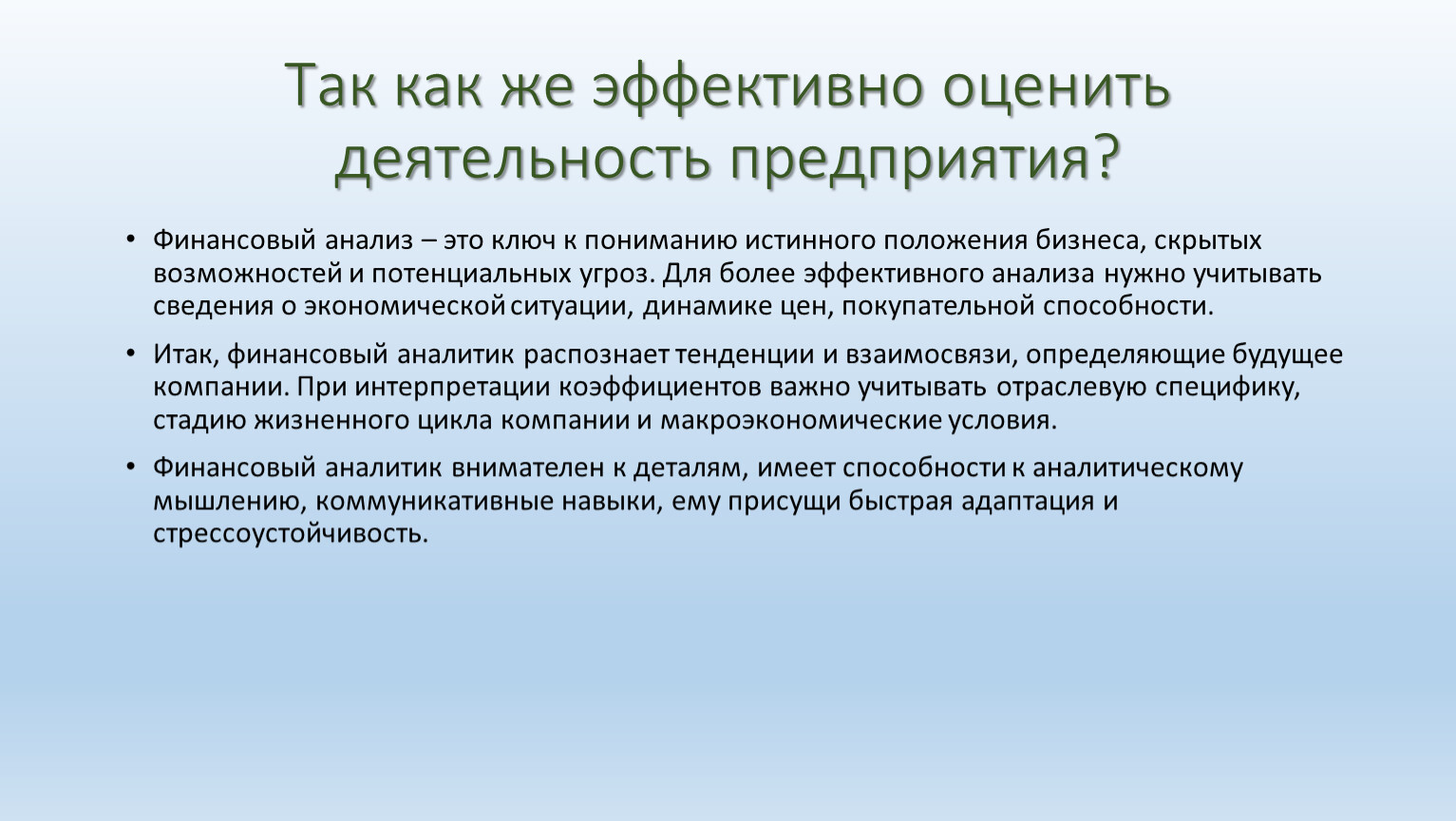 Так как же эффективно оценить деятельность предприятия?

• Финансовый анализ – это ключ к пониманию истинного положения бизнеса, скрытых возможностей и потенциальных угроз. Для более эффективного анализа нужно учитывать сведения о экономической ситуации, динамике цен, покупательной способности.

• Итак, финансовый аналитик распознает тенденции и взаимосвязи, определяющие будущее компании. При интерпретации коэффициентов важно учитывать отраслевую специфику, стадию жизненного цикла компании и макроэкономические условия.

• Финансовый аналитик внимателен к деталям, имеет способности к аналитическому мышлению, коммуникативные навыки, ему присущи быстрая адаптация и стрессоустойчивость.